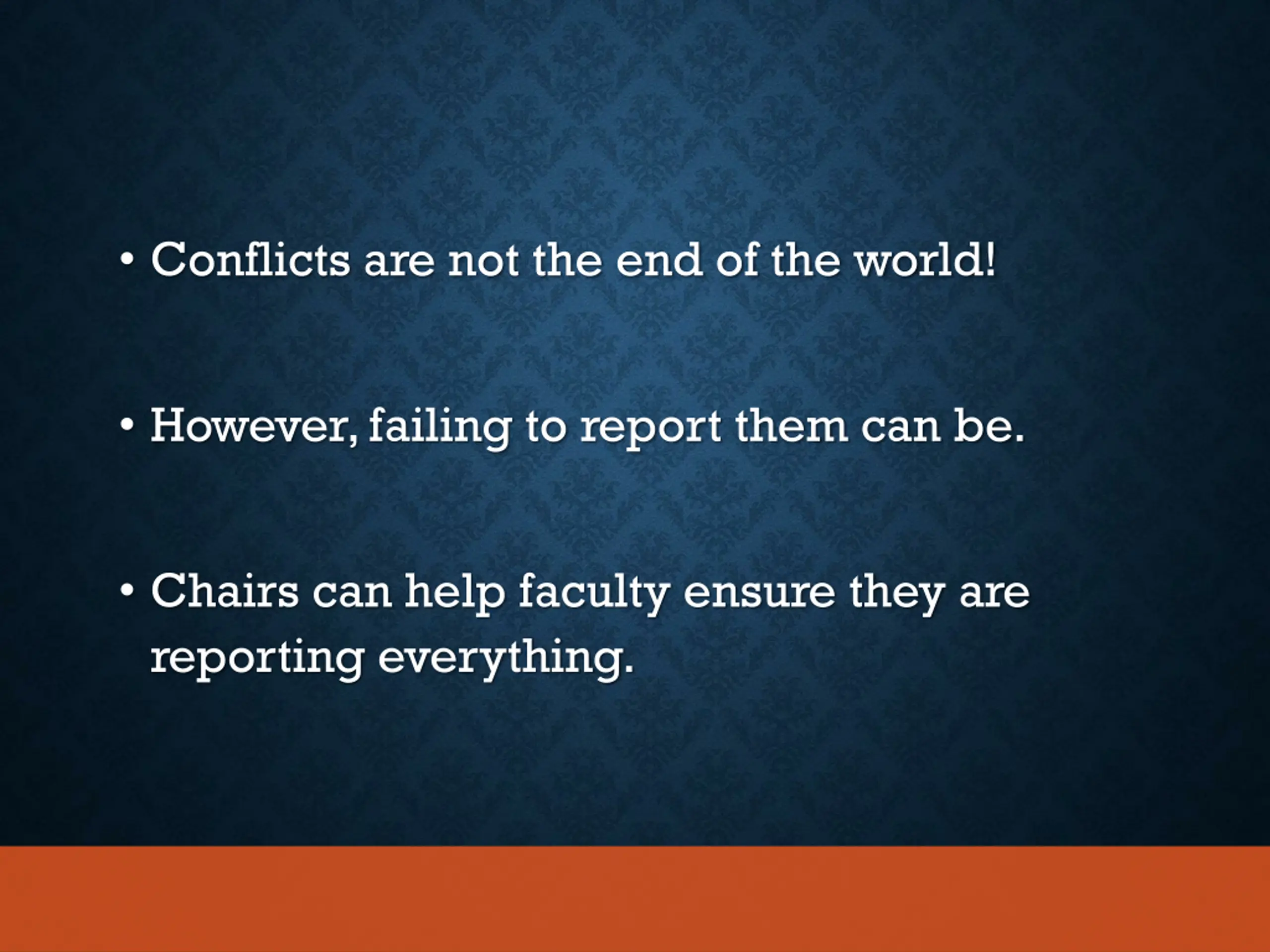 • Conflicts are not the end of the world!

• However, failing to report them can be.

• Chairs can help faculty ensure they are reporting everything.